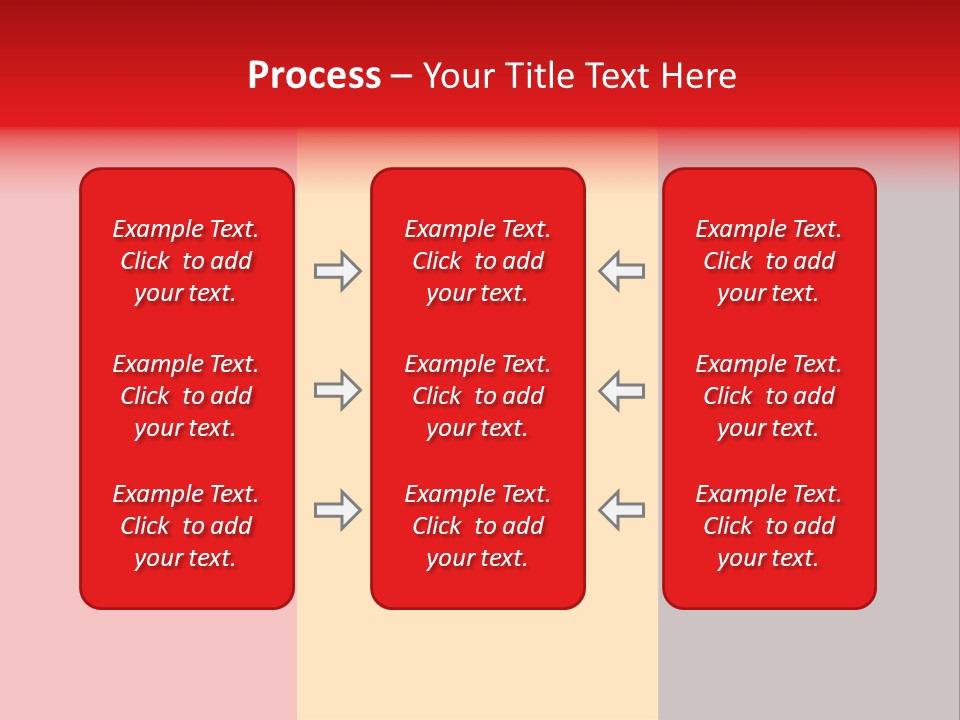 Process – Your Title Text Here

Example Text. Click to add your text.

Example Text. Click to add your text.

Example Text. Click to add your text.

Example Text. Click to add your text.

Example Text. Click to add your text.

Example Text. Click to add your text.

Example Text. Click to add your text.

Example Text. Click to add your text.

Example Text. Click to add your text.